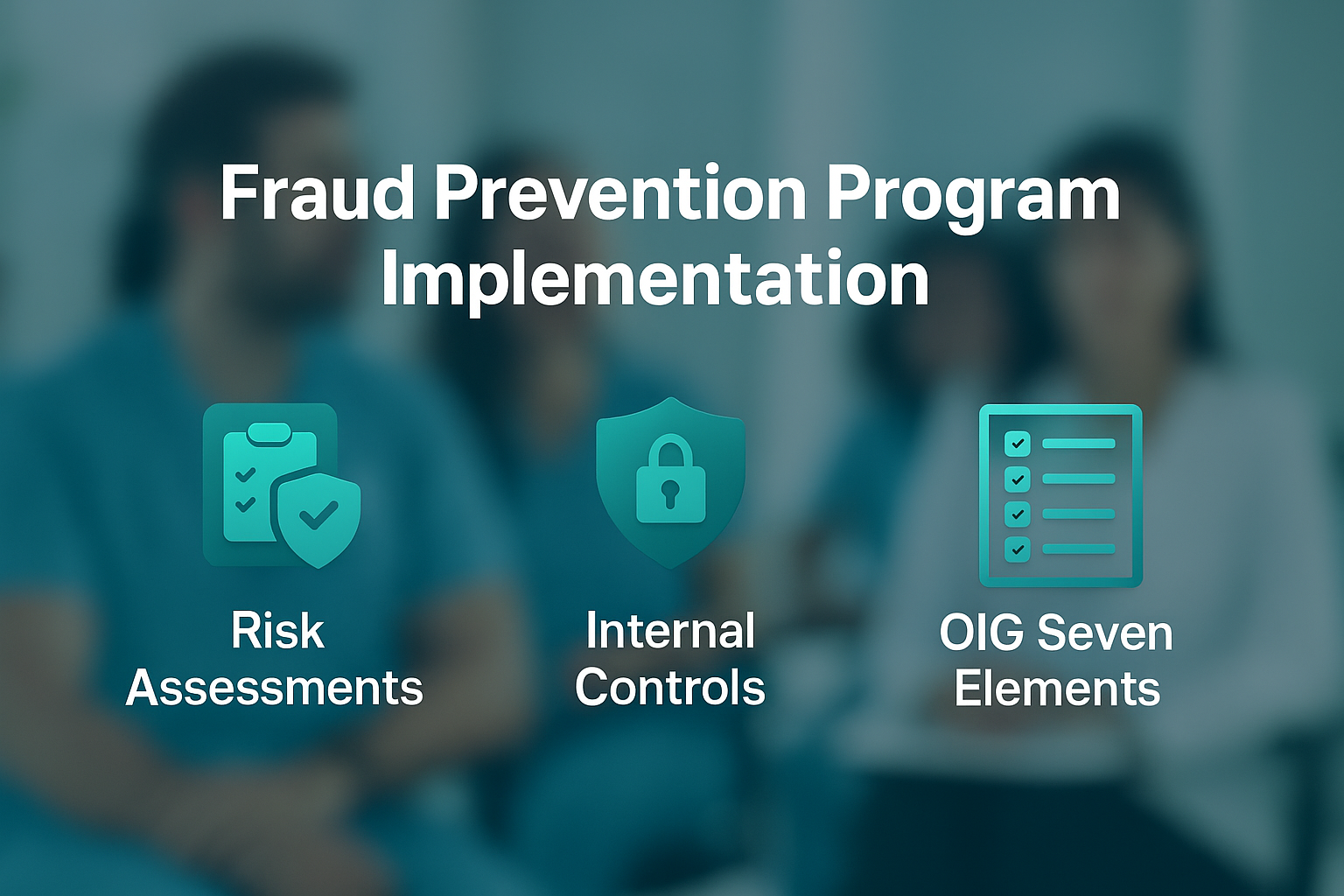 Fraud Prevention Program Implementation

Risk Assessments

Internal Controls

OIG Seven Elements